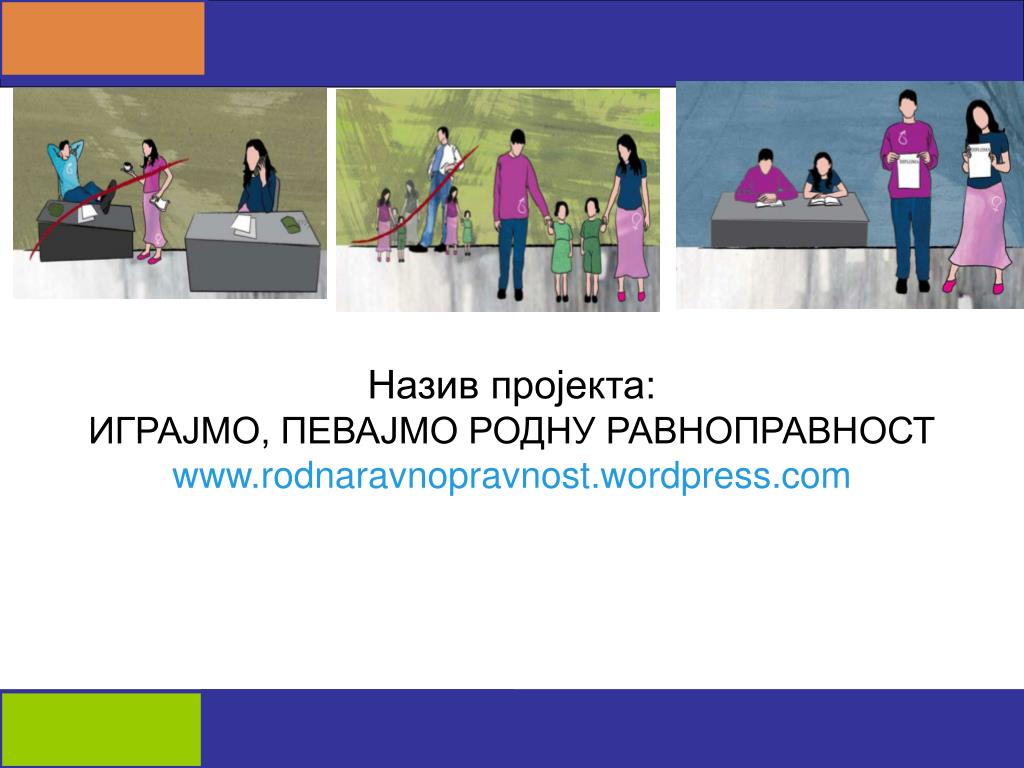 Назив пројекта:
ИГРАЈМО, ПЕВАЈМО РОДНУ РАВНОПРАВНОСТ
www.rodnaravnopravnost.wordpress.com